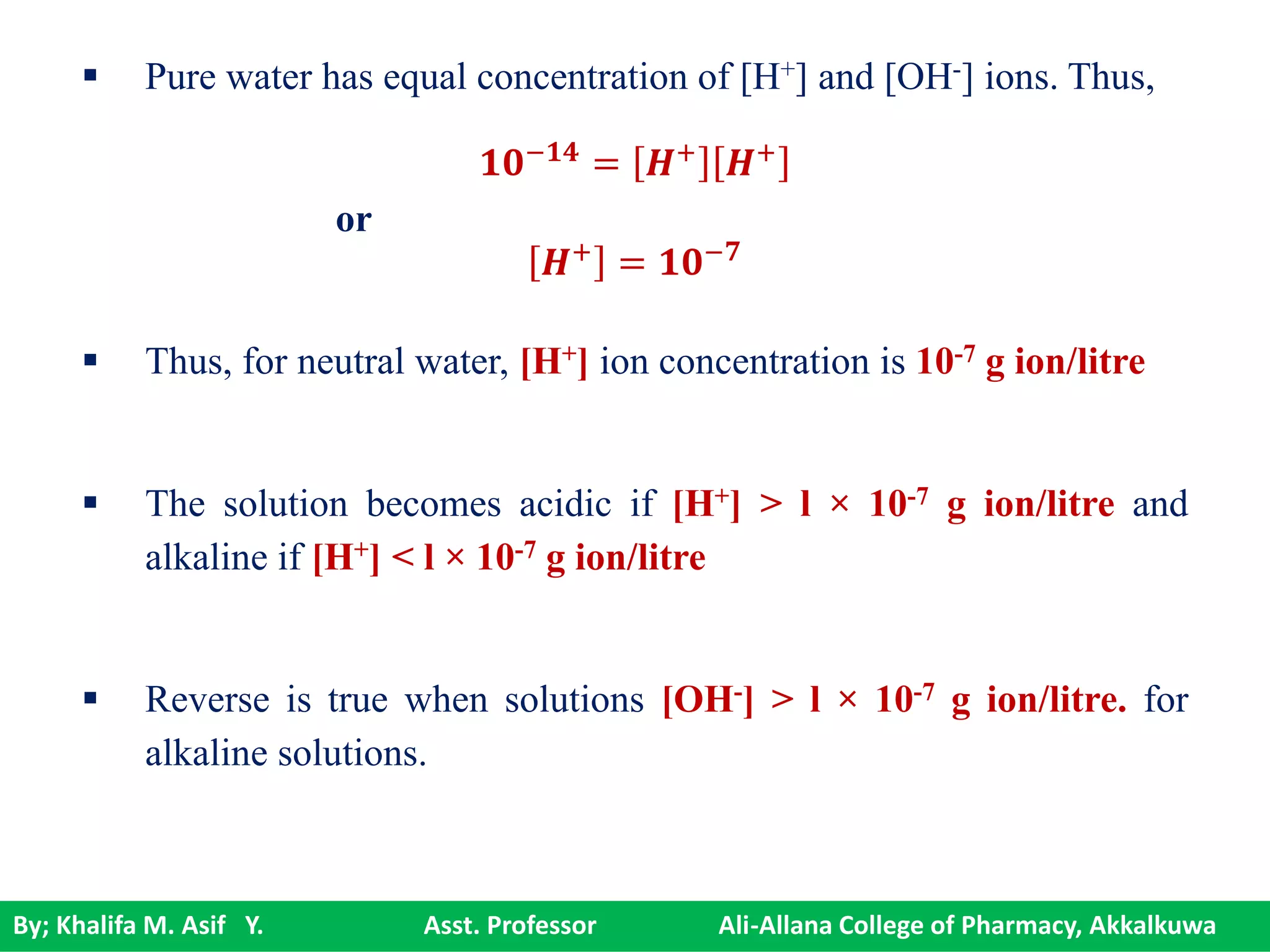 ▪ Pure water has equal concentration of $[H^+]$ and $[OH^-]$ ions. Thus,

$10^{-14} = [H^+][H^+]$

or

$[H^+] = 10^{-7}$

▪ Thus, for neutral water, $[H^+]$ ion concentration is $10^{-7}$ g ion/litre

▪ The solution becomes acidic if $[H^+] > 1 \times 10^{-7}$ g ion/litre and alkaline if $[H^+] < 1 \times 10^{-7}$ g ion/litre

▪ Reverse is true when solutions $[OH^-] > 1 \times 10^{-7}$ g ion/litre. for alkaline solutions.

By; Khalifa M. Asif Y. Asst. Professor Ali-Allana College of Pharmacy, Akkalkuwa